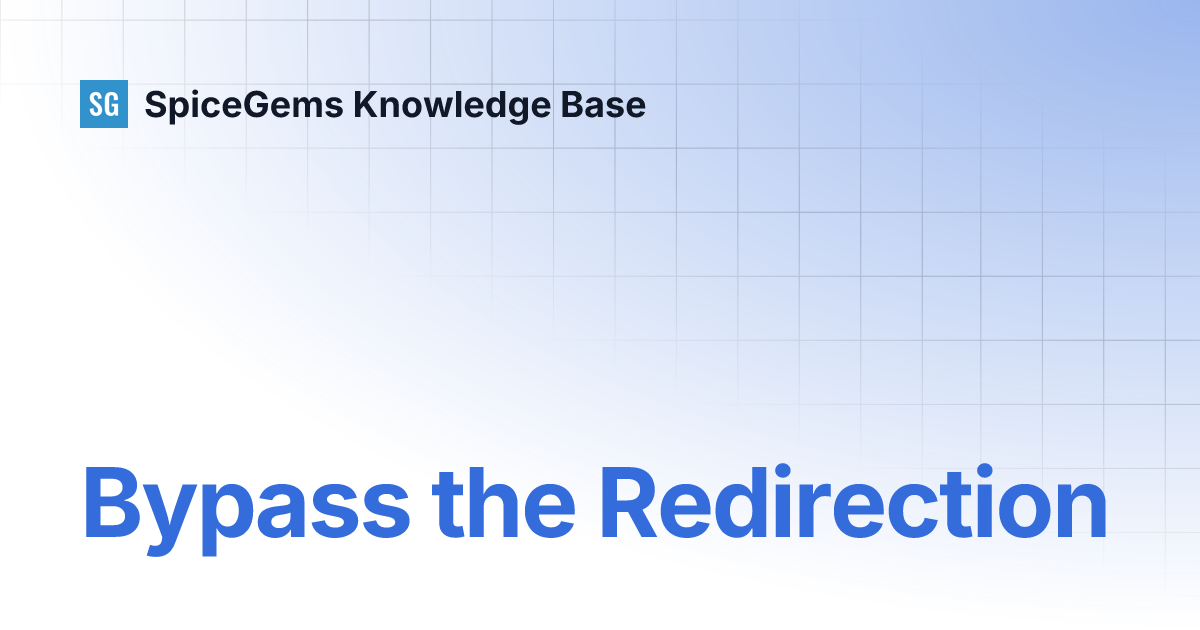 SG SpiceGems Knowledge Base

Bypass the Redirection